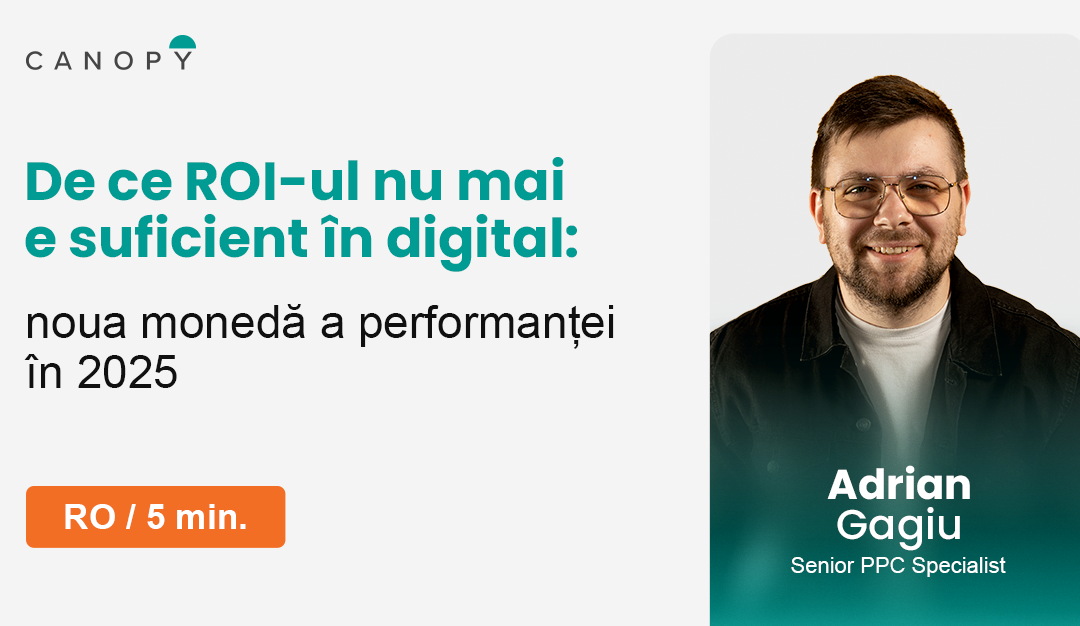 CANOPY

De ce ROI-ul nu mai e suficient în digital:

noua monedă a performanței în 2025

RO / 5 min.

Adrian
Gagiu
Senior PPC Specialist